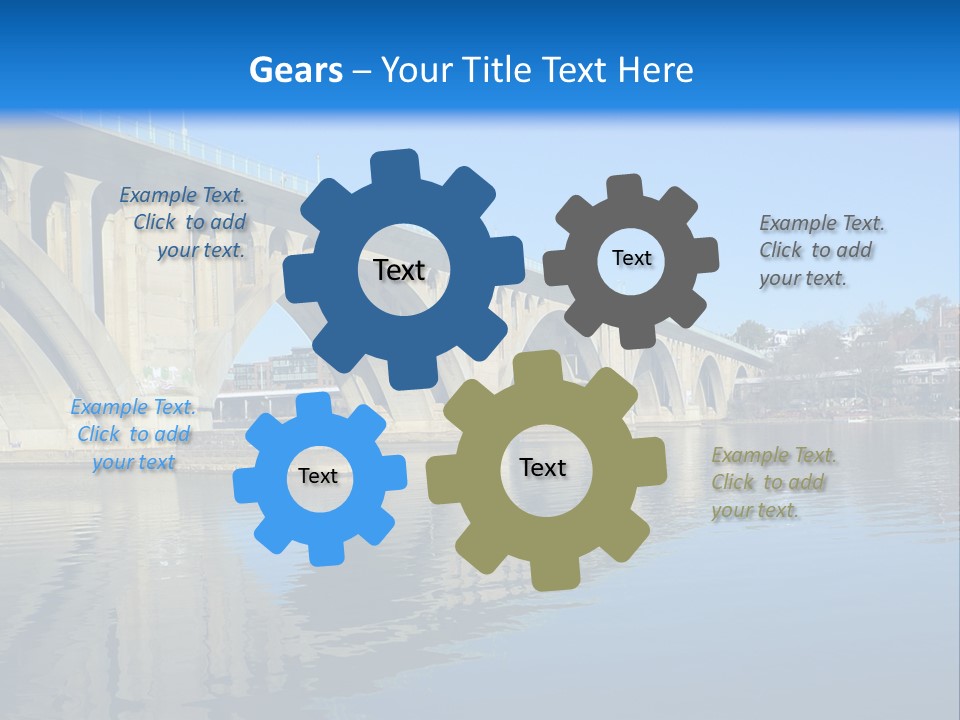 Gears – Your Title Text Here

Example Text. Click to add your text.

Text

Text

Example Text. Click to add your text.

Example Text. Click to add your text

Text

Text

Example Text. Click to add your text.